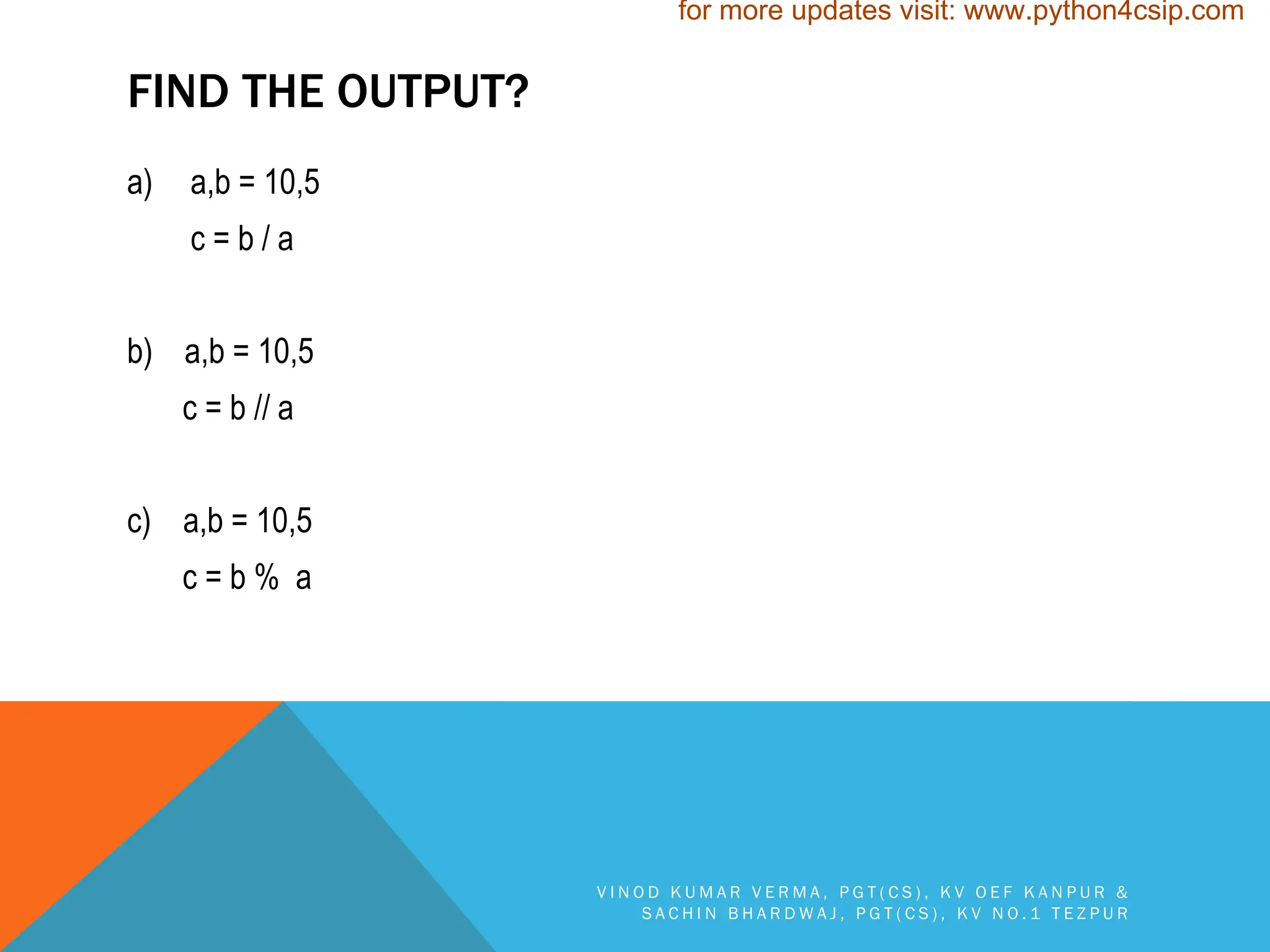 for more updates visit: www.python4csip.com

FIND THE OUTPUT?

a) a,b = 10,5
c = b / a

b) a,b = 10,5
c = b // a

c) a,b = 10,5
c = b % a

VINOD KUMAR VERMA, PGT(CS), KV OEF KANPUR &
SACHIN BHARDWAJ, PGT(CS), KV NO.1 TEZPUR